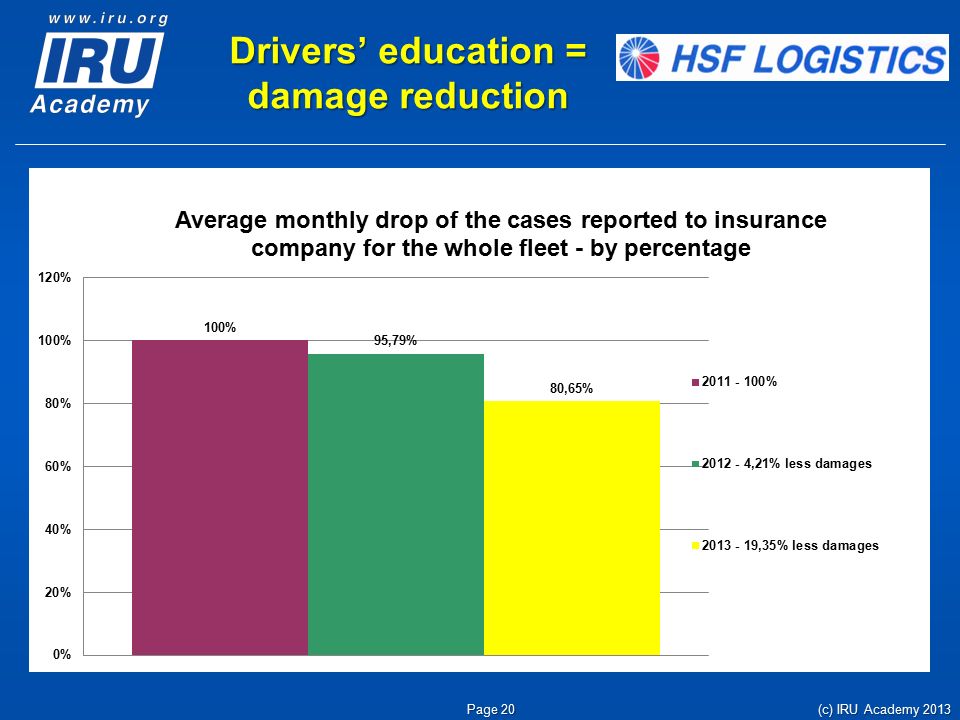 www.iru.org
IRU
Academy

Drivers' education = damage reduction

HSF LOGISTICS

Average monthly drop of the cases reported to insurance company for the whole fleet - by percentage

120%
100%
80%
60%
40%
20%
0%

100%
95,79%
80,65%

2011 - 100%
2012 - 4,21% less damages
2013 - 19,35% less damages

Page 20

(c) IRU Academy 2013